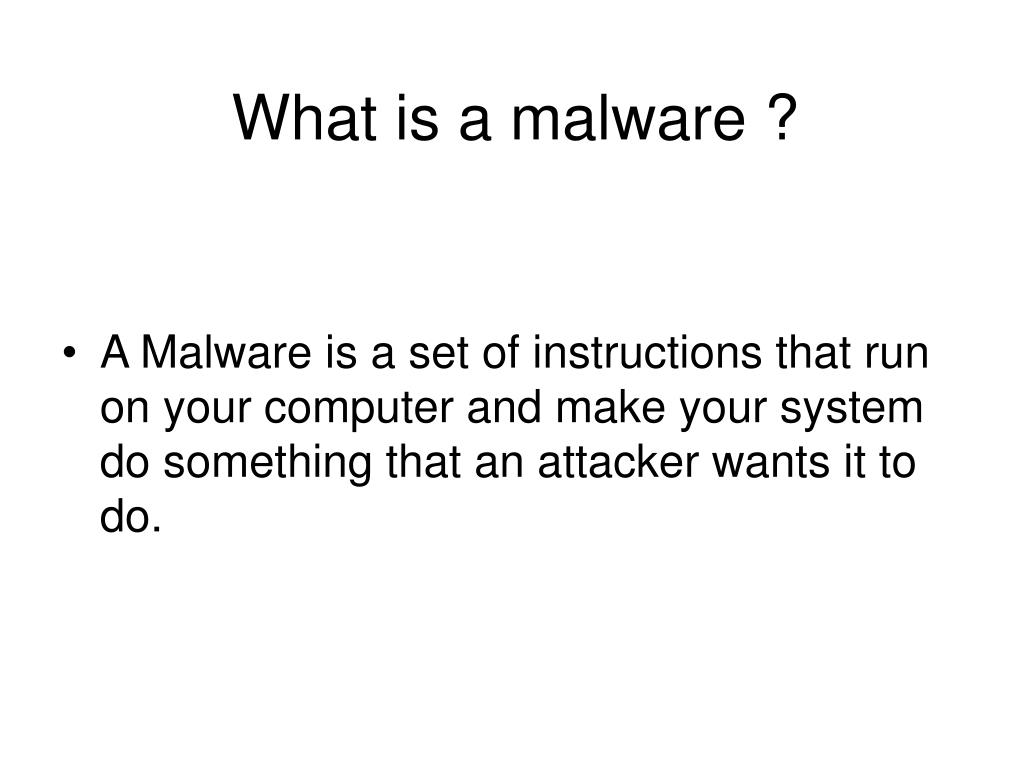 What is a malware ?

• A Malware is a set of instructions that run on your computer and make your system do something that an attacker wants it to do.